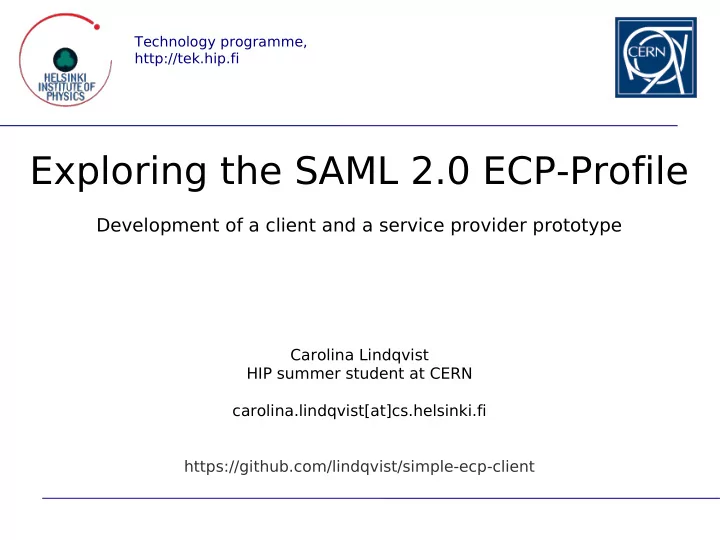 HELSINKI INSTITUTE OF PHYSICS

Technology programme, http://tek.hip.fi

CERN

Exploring the SAML 2.0 ECP-Profile

Development of a client and a service provider prototype

Carolina Lindqvist
HIP summer student at CERN

carolina.lindqvist[at]cs.helsinki.fi

https://github.com/lindqvist/simple-ecp-client